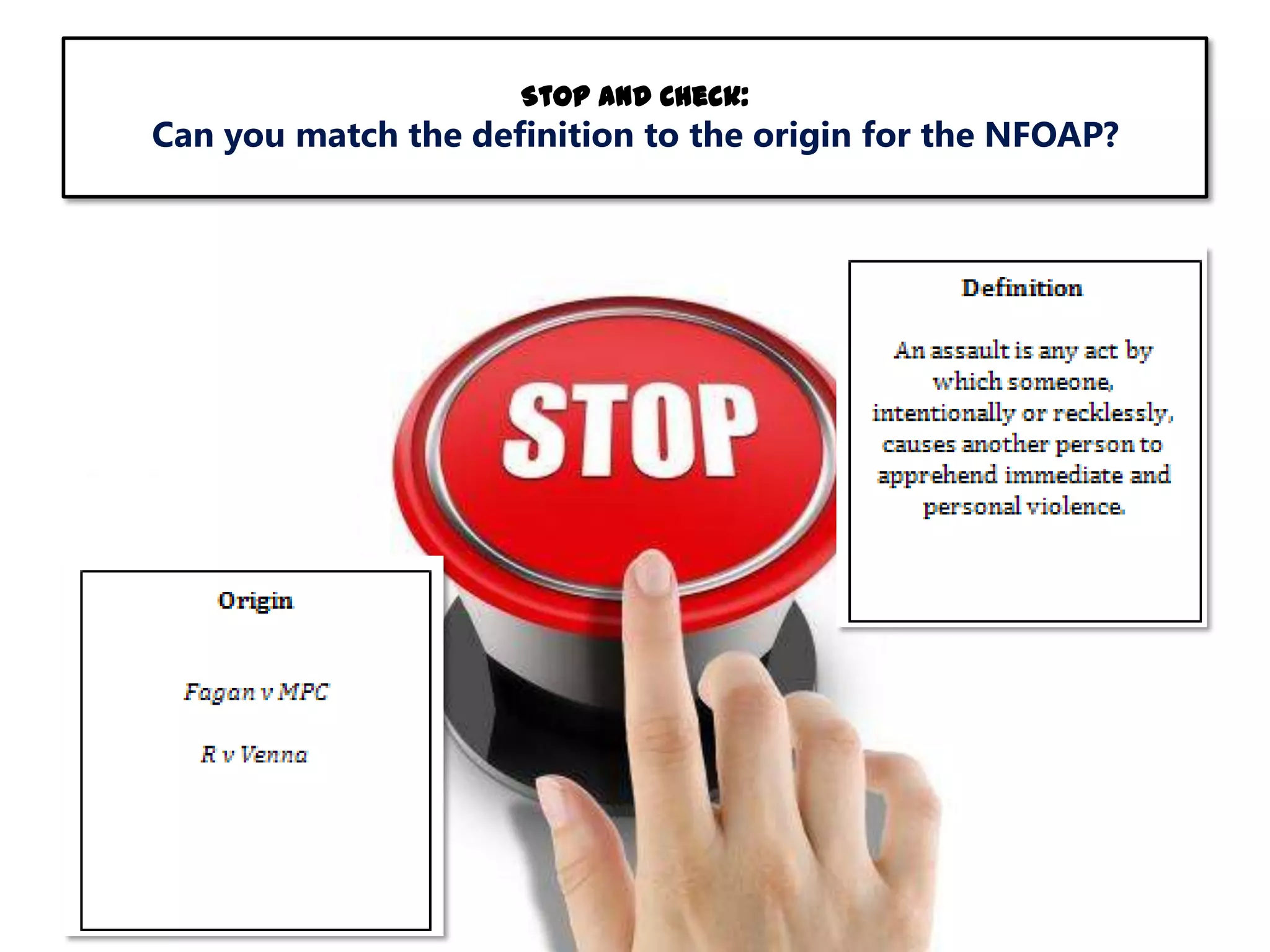 STOP AND CHECK:
Can you match the definition to the origin for the NFOAP?

STOP

Definition

An assault is any act by which someone, intentionally or recklessly, causes another person to apprehend immediate and personal violence.

Origin

Fagan v MPC

R v Venna